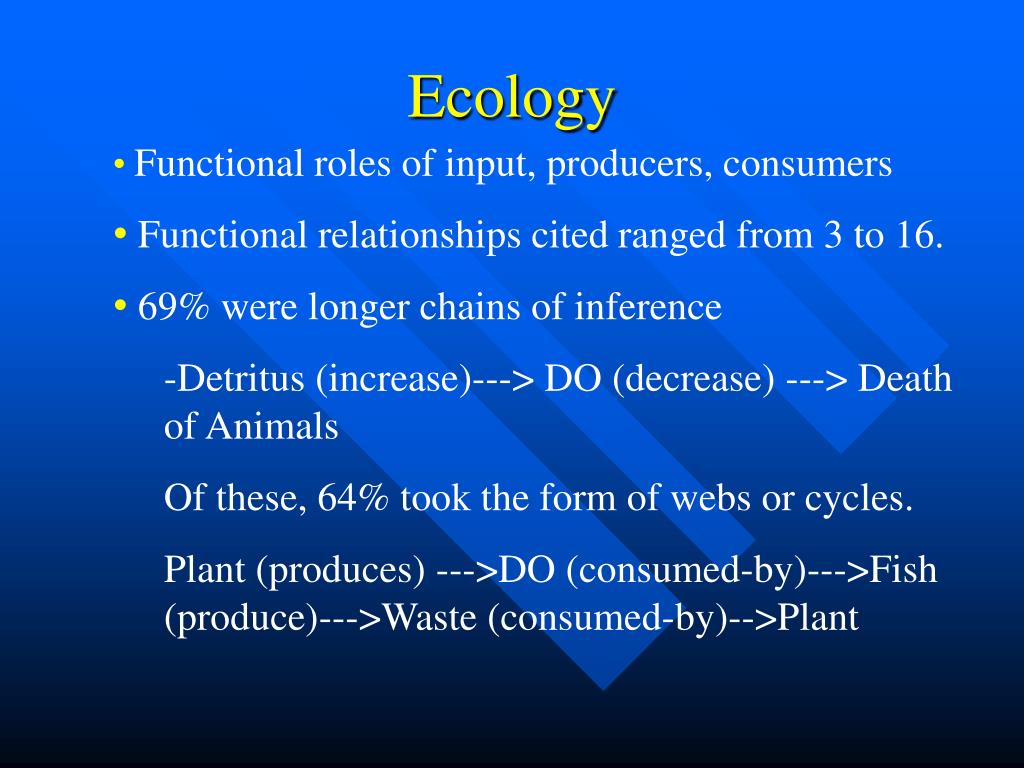 Ecology

• Functional roles of input, producers, consumers

• Functional relationships cited ranged from 3 to 16.

• 69% were longer chains of inference

-Detritus (increase)---> DO (decrease) ---> Death of Animals

Of these, 64% took the form of webs or cycles.

Plant (produces) --->DO (consumed-by)--->Fish (produce)--->Waste (consumed-by)-->Plant